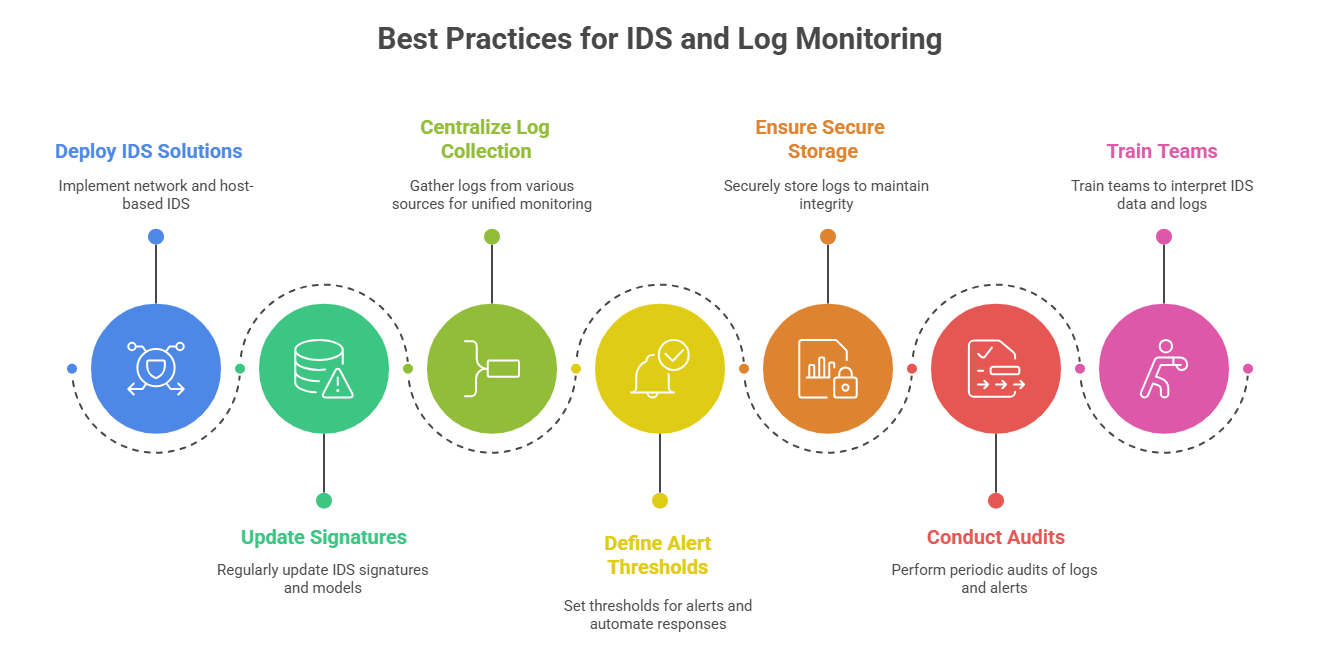 Best Practices for IDS and Log Monitoring

Deploy IDS Solutions

Implement network and host-based IDS

Update Signatures

Regularly update IDS signatures and models

Centralize Log Collection

Gather logs from various sources for unified monitoring

Define Alert Thresholds

Set thresholds for alerts and automate responses

Ensure Secure Storage

Securely store logs to maintain integrity

Conduct Audits

Perform periodic audits of logs and alerts

Train Teams

Train teams to interpret IDS data and logs